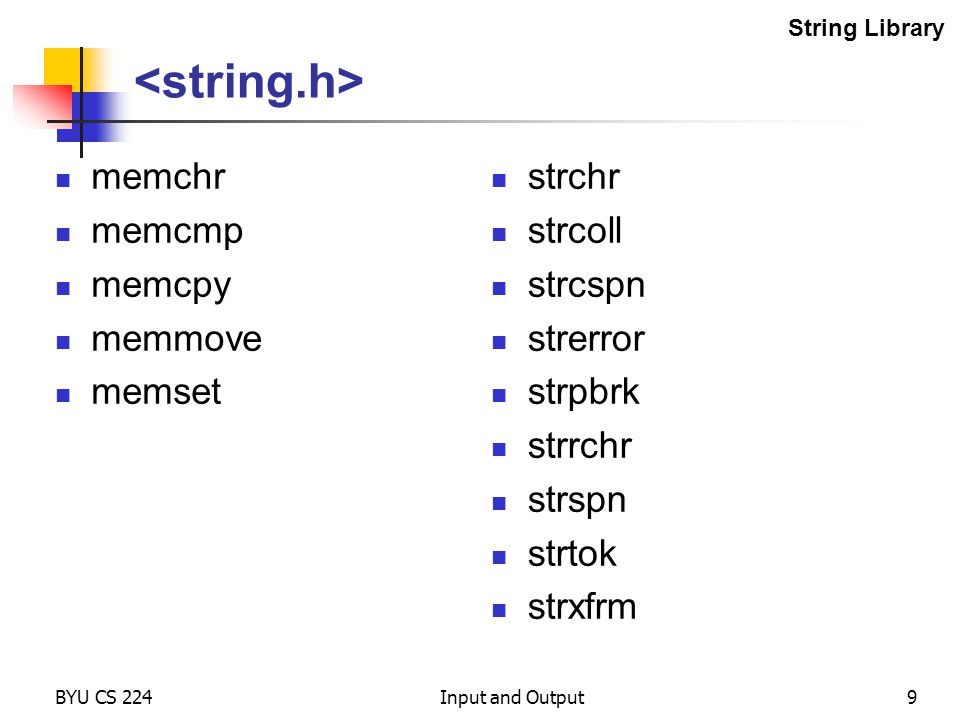 String Library

<string.h>

- memchr
- memcmp
- memcpy
- memmove
- memset

- strchr
- strcoll
- strcspn
- strerror
- strpbrk
- strrchr
- strspn
- strtok
- strxfrm

BYU CS 224

Input and Output

9